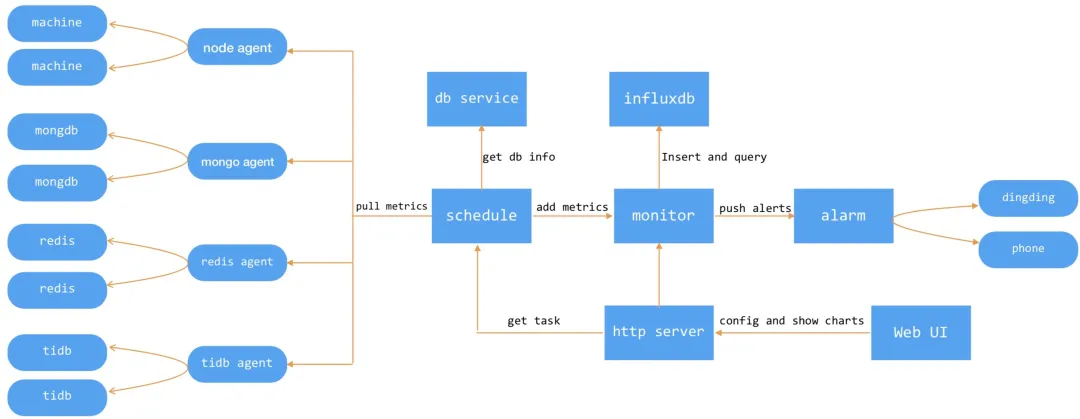 machine

machine

node agent

mongdb

mongdb

mongo agent

redis

redis

redis agent

tidb

tidb

tidb agent

pull metrics

db service

get db info

schedule

add metrics

influxdb

Insert and query

monitor

push alerts

alarm

dingding

phone

get task

http server

config and show charts

Web UI